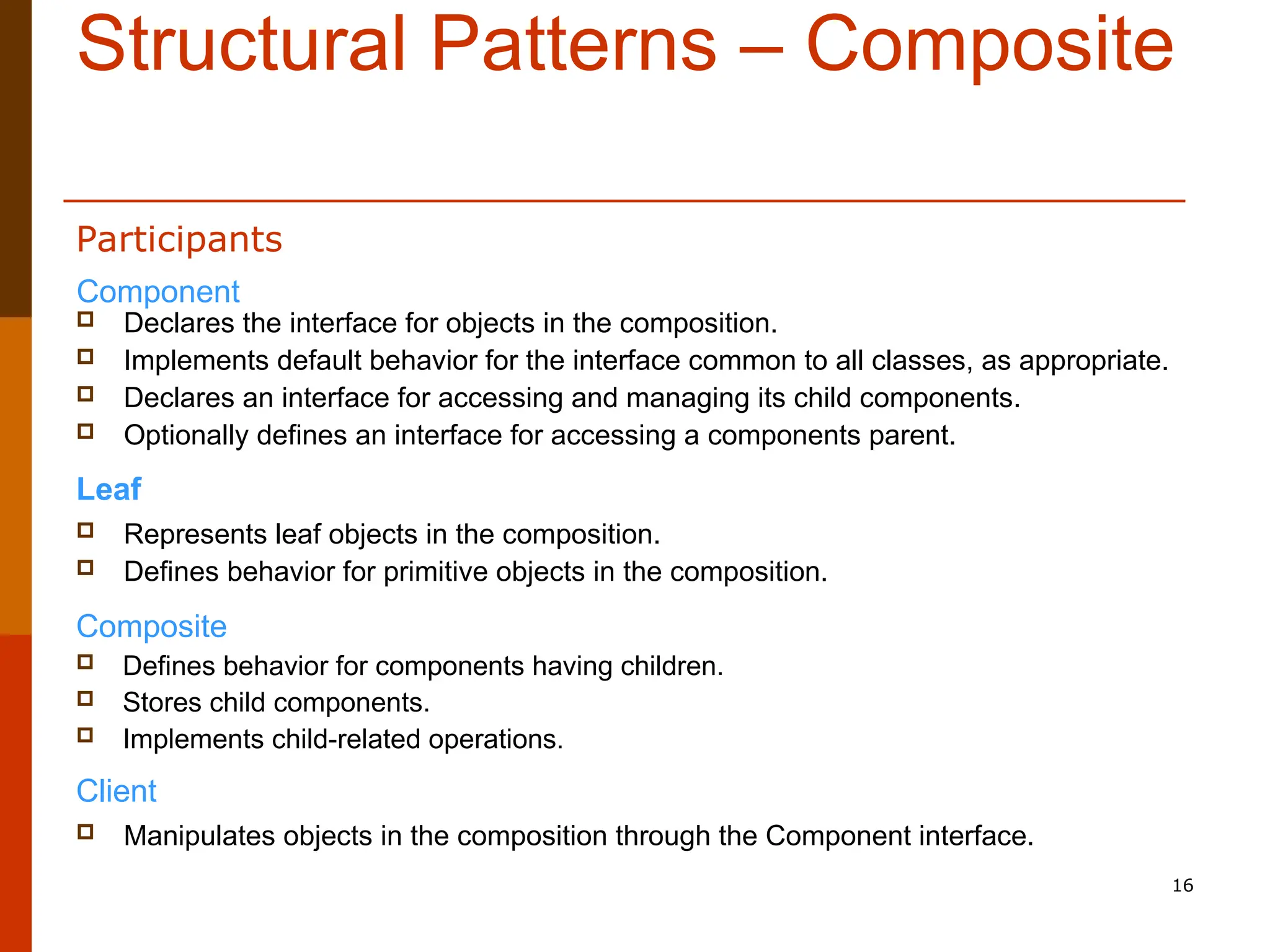 Structural Patterns – Composite

Participants

Component
- Declares the interface for objects in the composition.
- Implements default behavior for the interface common to all classes, as appropriate.
- Declares an interface for accessing and managing its child components.
- Optionally defines an interface for accessing a components parent.

Leaf
- Represents leaf objects in the composition.
- Defines behavior for primitive objects in the composition.

Composite
- Defines behavior for components having children.
- Stores child components.
- Implements child-related operations.

Client
- Manipulates objects in the composition through the Component interface.

16